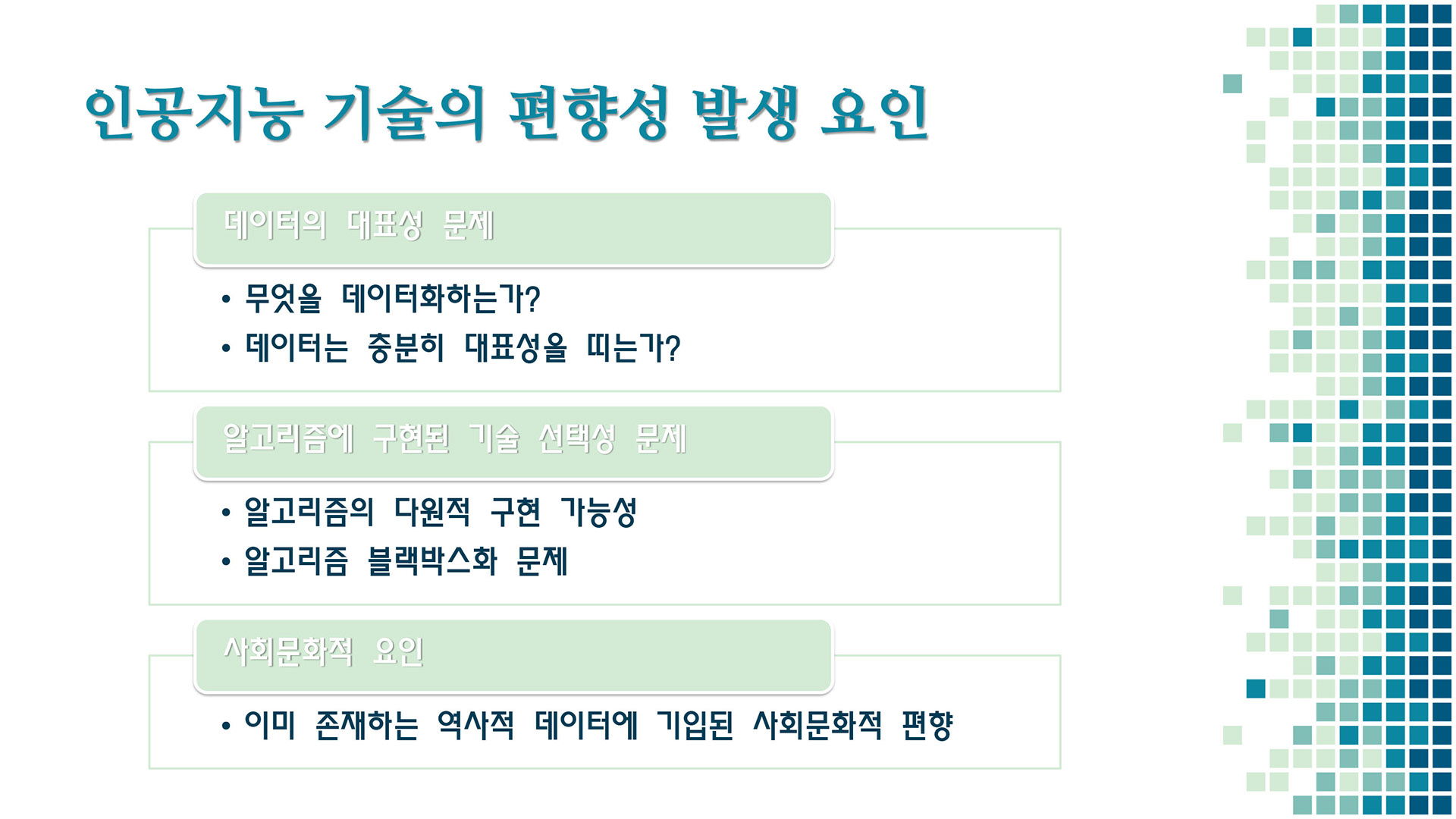 인공지능 기술의 편향성 발생 요인

데이터의 대표성 문제

• 무엇을 데이터화하는가?
• 데이터는 충분히 대표성을 띠는가?

알고리즘에 구현된 기술 선택성 문제

• 알고리즘의 다원적 구현 가능성
• 알고리즘 블랙박스화 문제

사회문화적 요인

• 이미 존재하는 역사적 데이터에 기입된 사회문화적 편향